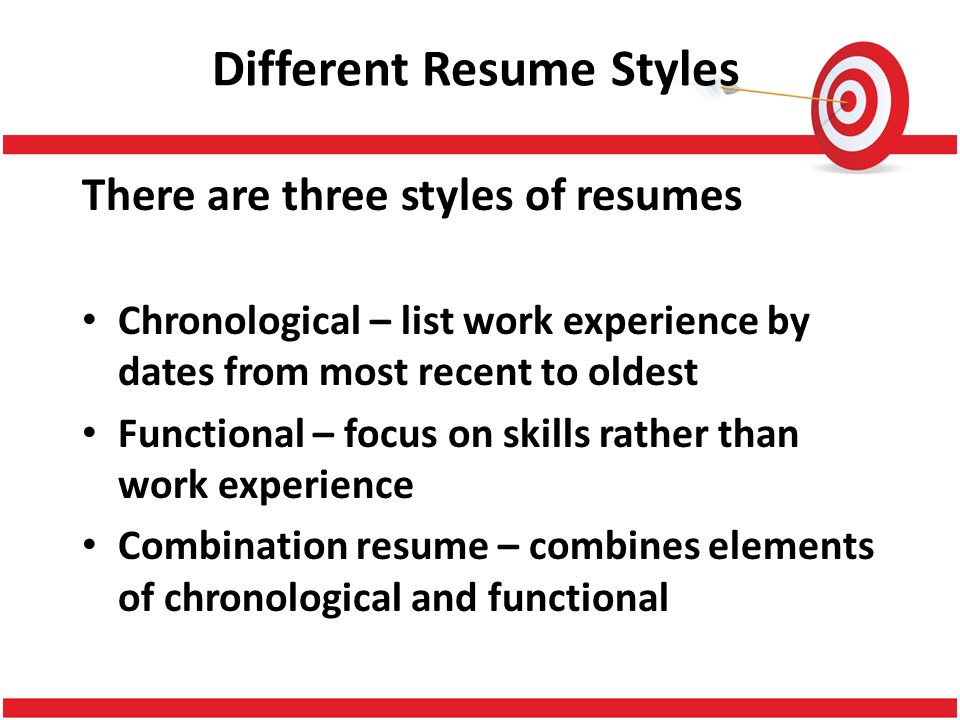 Different Resume Styles

There are three styles of resumes

• Chronological – list work experience by dates from most recent to oldest
• Functional – focus on skills rather than work experience
• Combination resume – combines elements of chronological and functional